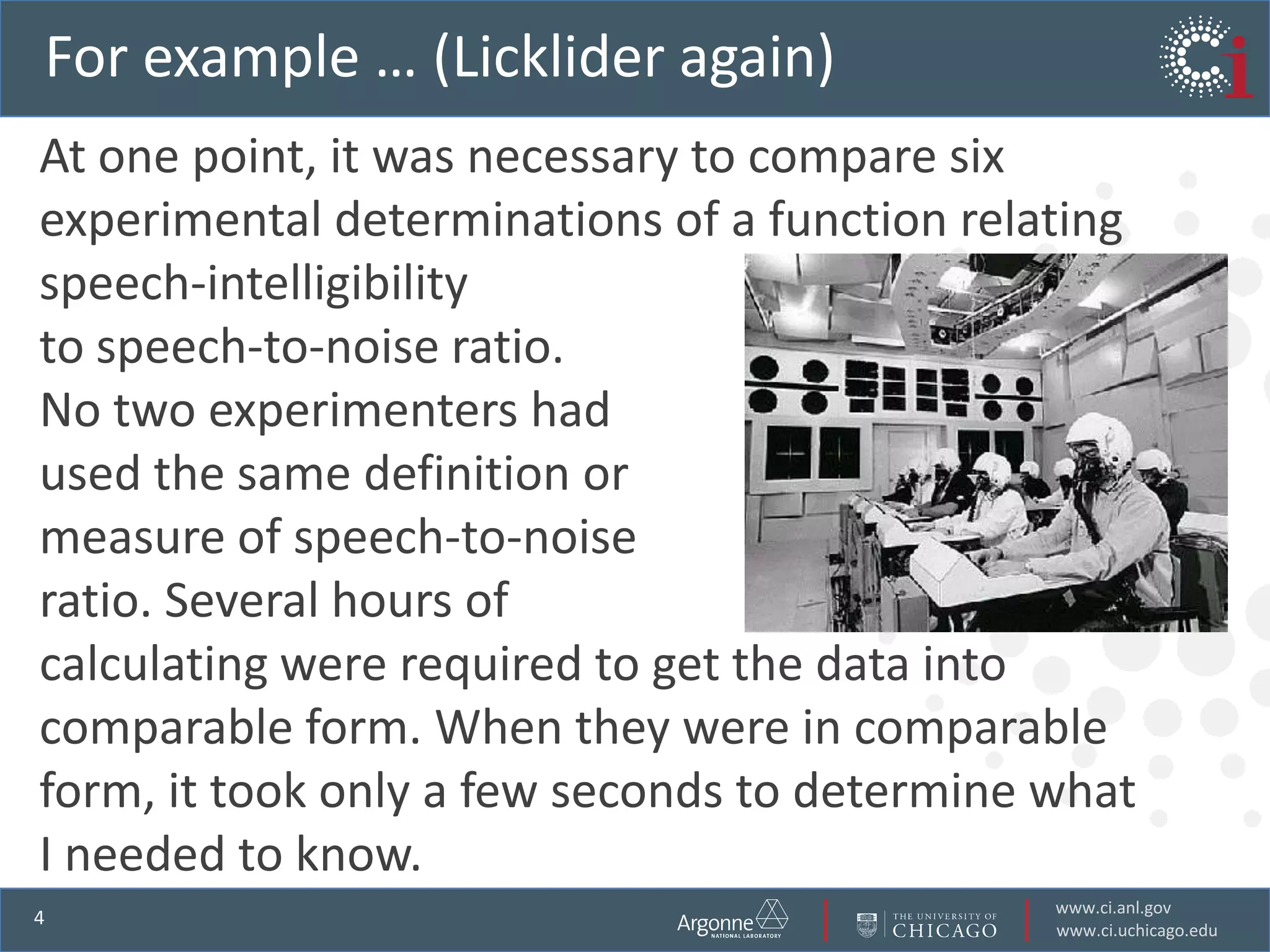 For example … (Licklider again)

Ci

At one point, it was necessary to compare six experimental determinations of a function relating speech-intelligibility to speech-to-noise ratio. No two experimenters had used the same definition or measure of speech-to-noise ratio. Several hours of calculating were required to get the data into comparable form. When they were in comparable form, it took only a few seconds to determine what I needed to know.

4

Argonne NATIONAL LABORATORY

THE UNIVERSITY OF CHICAGO

www.ci.anl.gov
www.ci.uchicago.edu